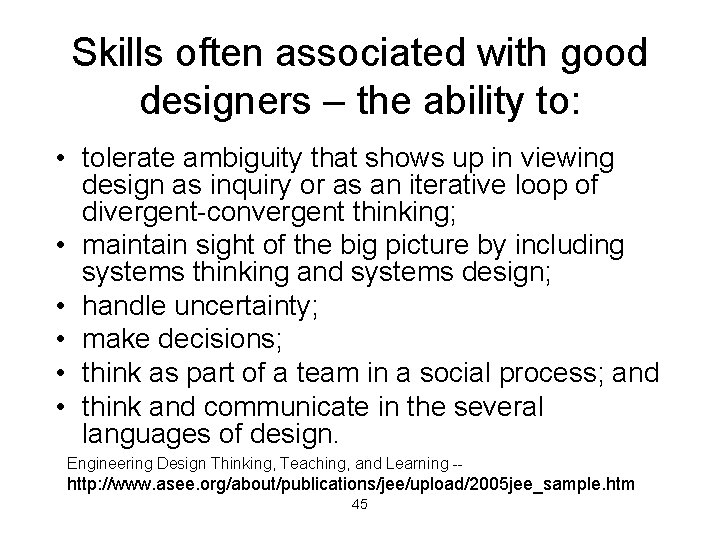 Skills often associated with good designers – the ability to:

• tolerate ambiguity that shows up in viewing design as inquiry or as an iterative loop of divergent-convergent thinking;
• maintain sight of the big picture by including systems thinking and systems design;
• handle uncertainty;
• make decisions;
• think as part of a team in a social process; and
• think and communicate in the several languages of design.

Engineering Design Thinking, Teaching, and Learning --
http://www.asee.org/about/publications/jee/upload/2005jee_sample.htm

45